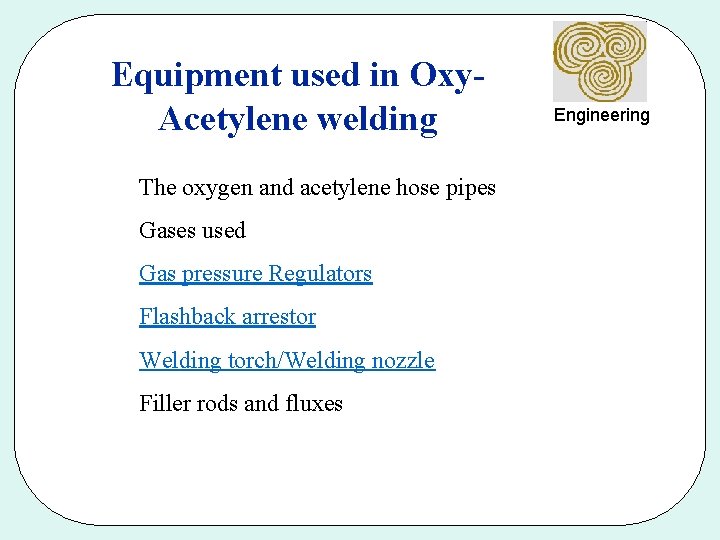 Equipment used in Oxy-Acetylene welding

Engineering

The oxygen and acetylene hose pipes

Gases used

Gas pressure Regulators

Flashback arrestor

Welding torch/Welding nozzle

Filler rods and fluxes